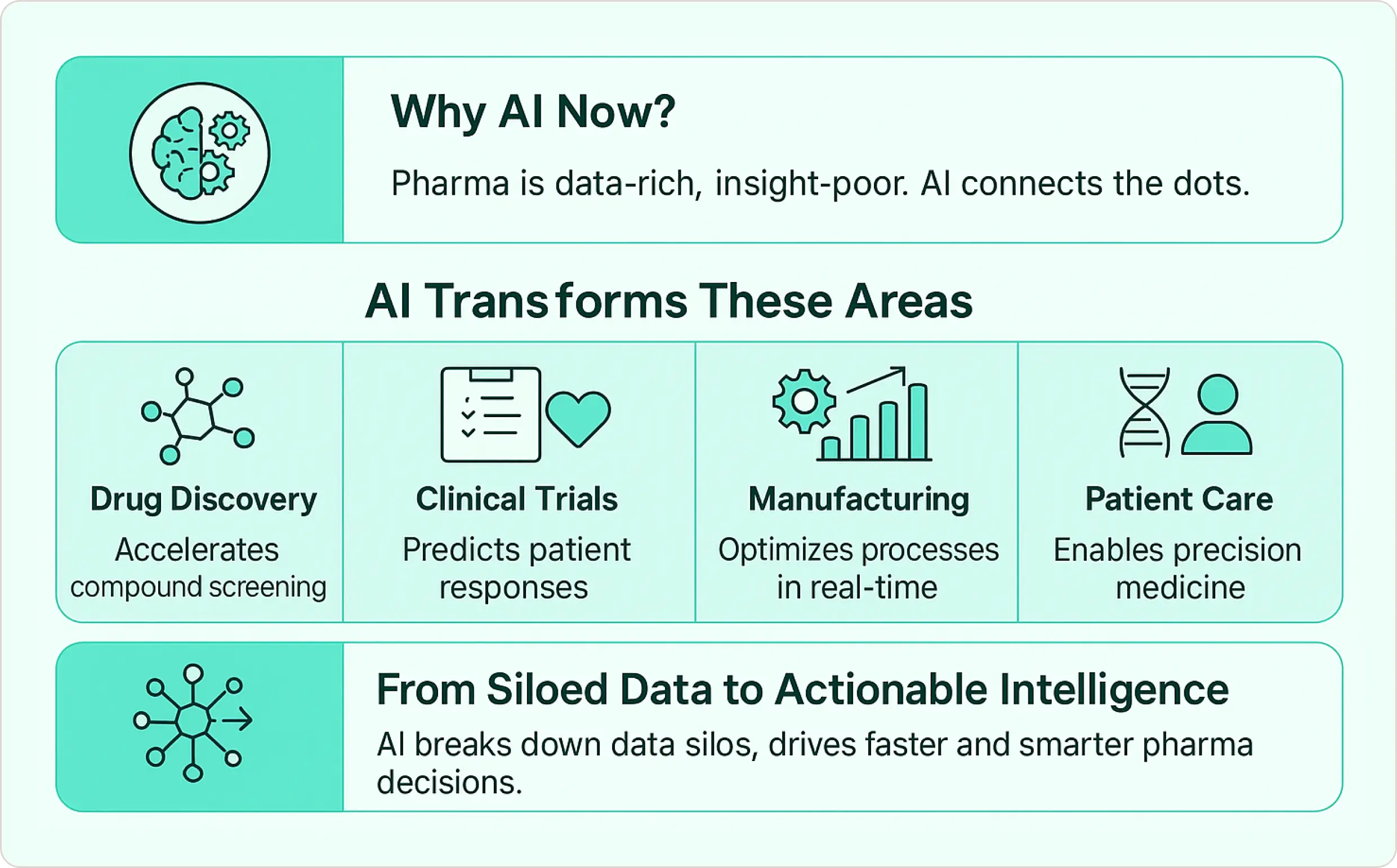 Why AI Now?

Pharma is data-rich, insight-poor. AI connects the dots.

AI Transforms These Areas

Drug Discovery
Accelerates compound screening

Clinical Trials
Predicts patient responses

Manufacturing
Optimizes processes in real-time

Patient Care
Enables precision medicine

From Siloed Data to Actionable Intelligence
AI breaks down data silos, drives faster and smarter pharma decisions.